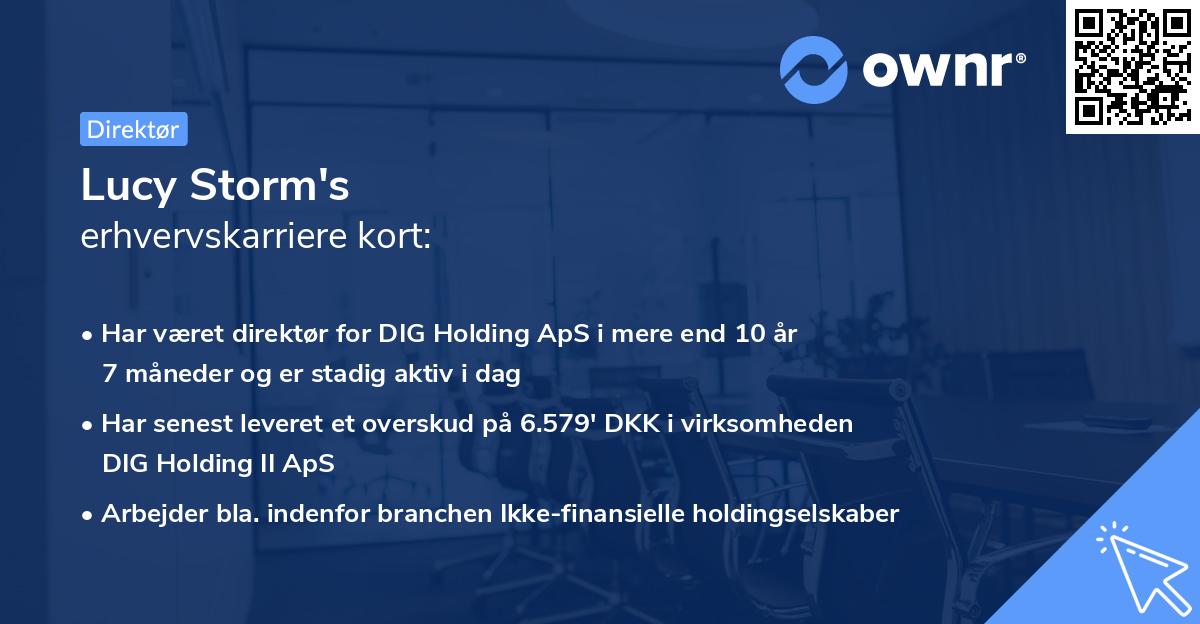 ownr®

Direktør

Lucy Storm's
erhvervskarriere kort:

• Har været direktør for DIG Holding ApS i mere end 10 år 7 måneder og er stadig aktiv i dag

• Har senest leveret et overskud på 6.579' DKK i virksomheden DIG Holding II ApS

• Arbejder bla. indenfor branchen Ikke-finansielle holdingselskaber